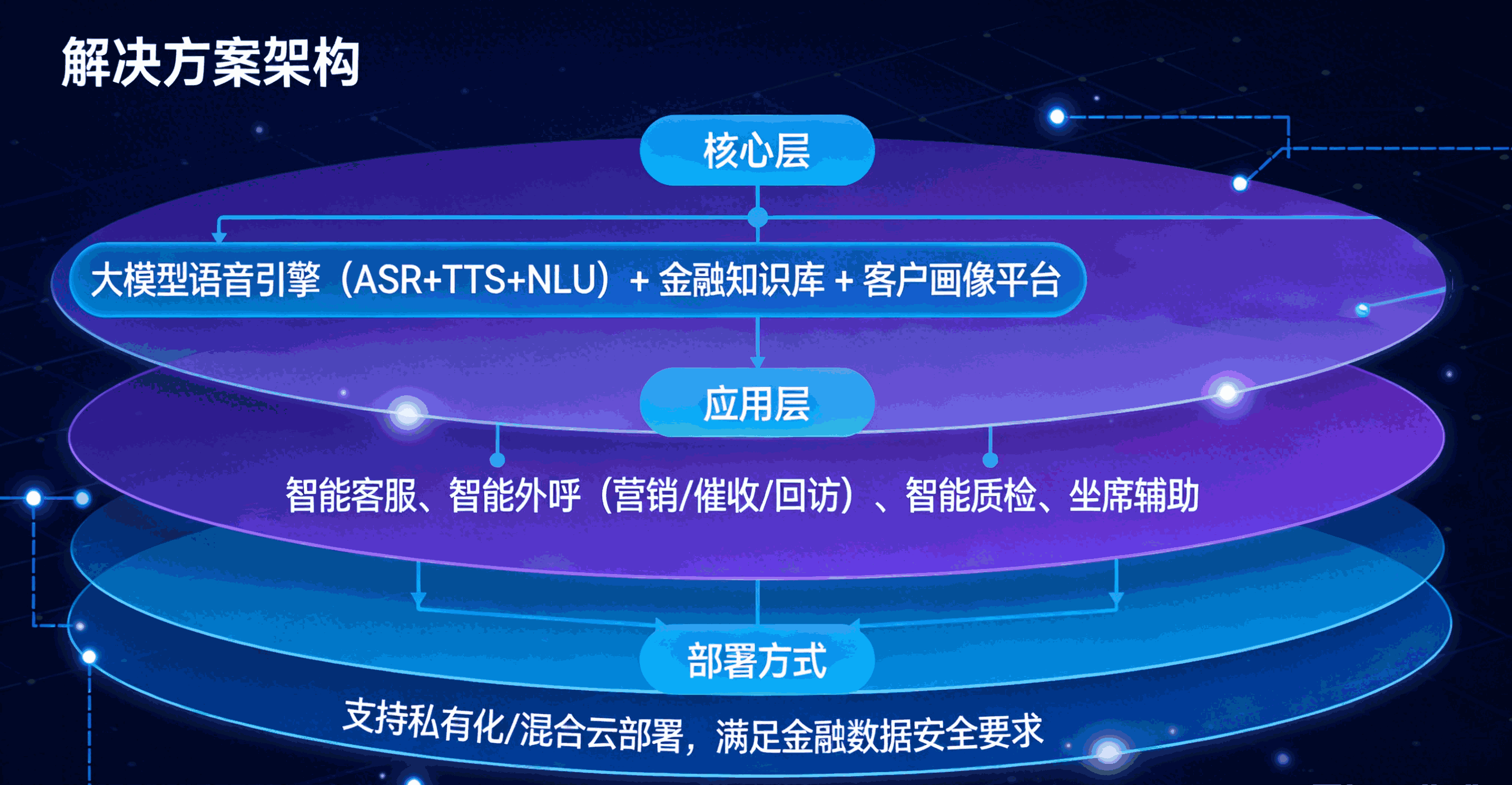 解决方案架构

核心层

大模型语音引擎（ASR+TTS+NLU）+ 金融知识库 + 客户画像平台

应用层

智能客服、智能外呼（营销/催收/回访）、智能质检、坐席辅助

部署方式

支持私有化/混合云部署，满足金融数据安全要求